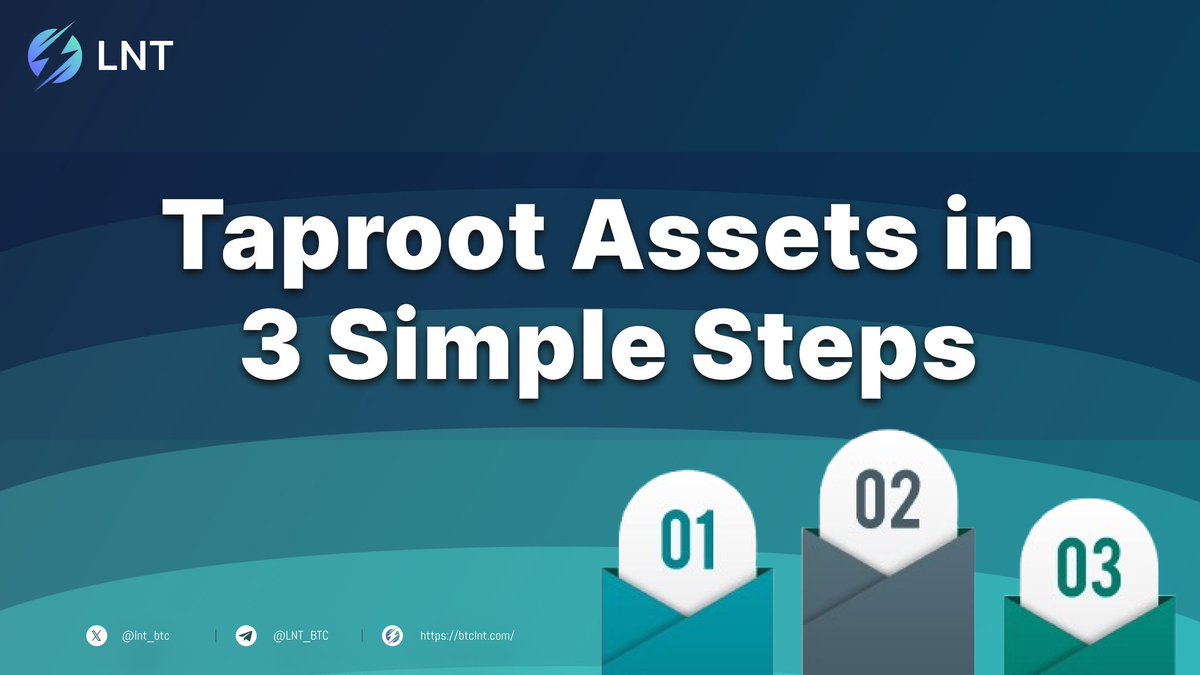 LNT

Taproot Assets in 3 Simple Steps

01

02

03

@lnt_btc | @LNT_BTC | https://btclnt.com/